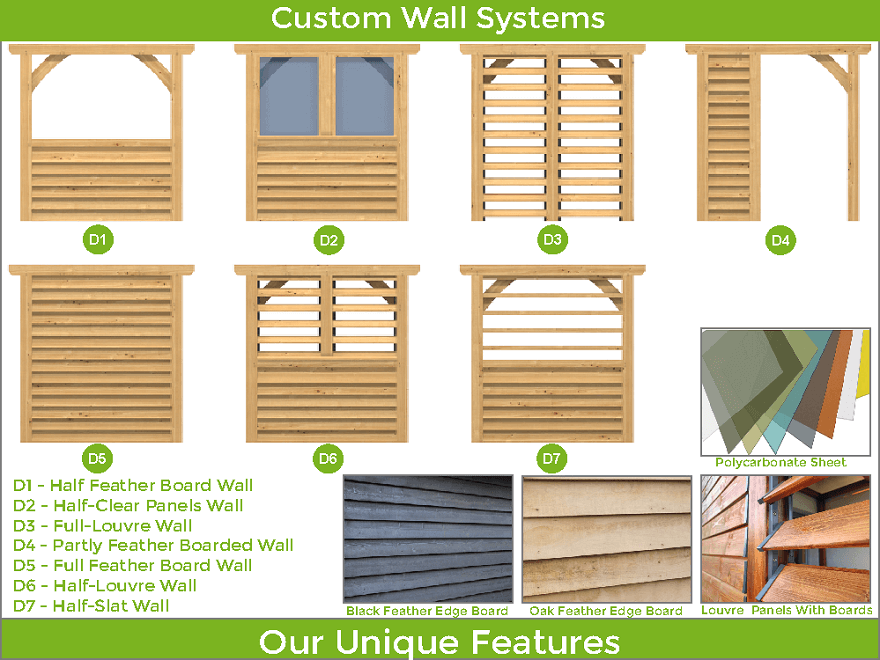 Custom Wall Systems

D1

D2

D3

D4

D5

D6

D7

Polycarbonate Sheet

D1 - Half Feather Board Wall
D2 - Half-Clear Panels Wall
D3 - Full-Louvre Wall
D4 - Partly Feather Boarded Wall
D5 - Full Feather Board Wall
D6 - Half-Louvre Wall
D7 - Half-Slat Wall

Black Feather Edge Board

Oak Feather Edge Board

Louvre Panels With Boards

Our Unique Features